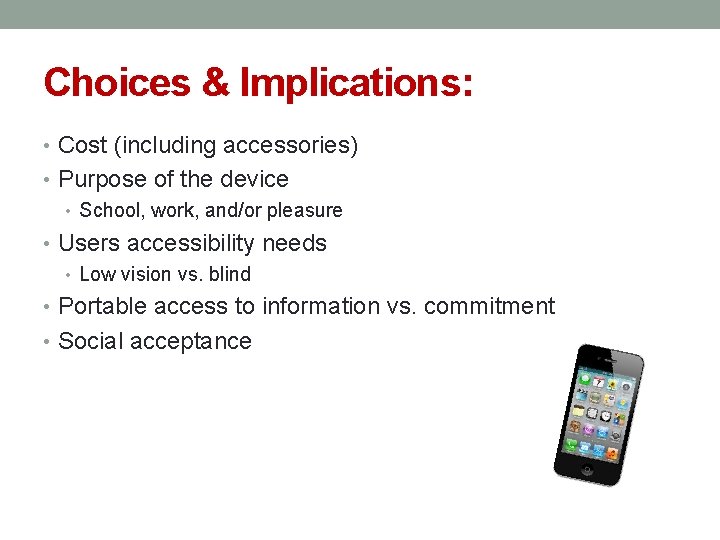 Choices & Implications:

• Cost (including accessories)
• Purpose of the device
  • School, work, and/or pleasure
• Users accessibility needs
  • Low vision vs. blind
• Portable access to information vs. commitment
• Social acceptance